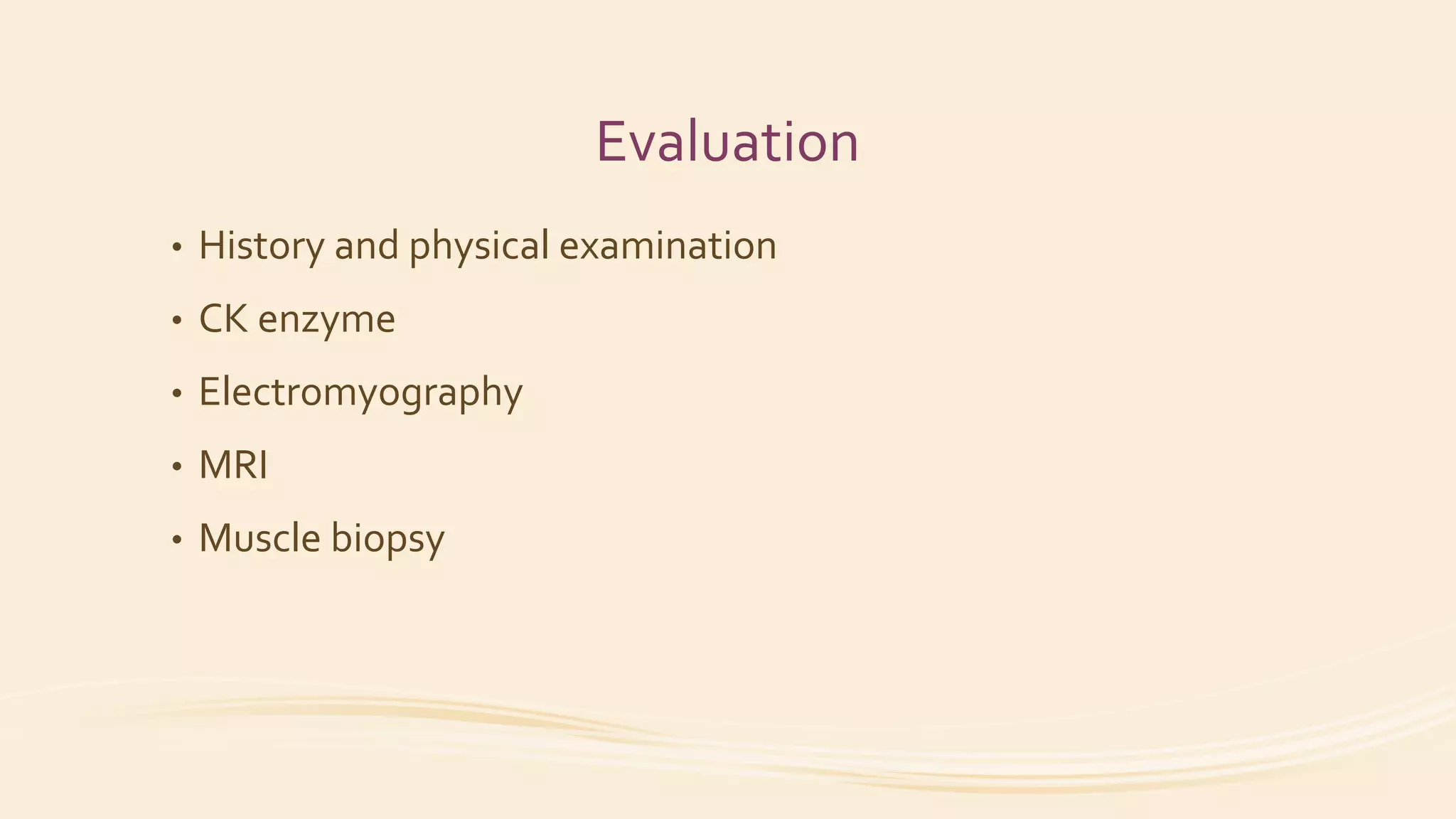 Evaluation

• History and physical examination
• CK enzyme
• Electromyography
• MRI
• Muscle biopsy